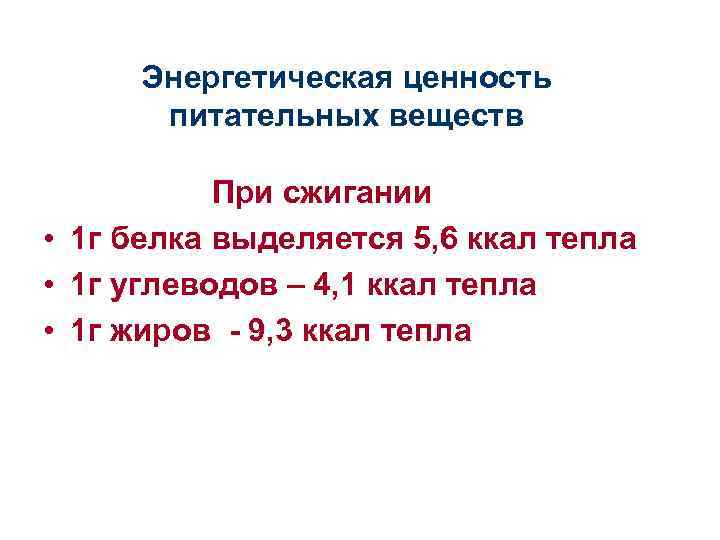 Энергетическая ценность питательных веществ

При сжигании

• 1г белка выделяется 5,6 ккал тепла
• 1г углеводов – 4,1 ккал тепла
• 1г жиров - 9,3 ккал тепла